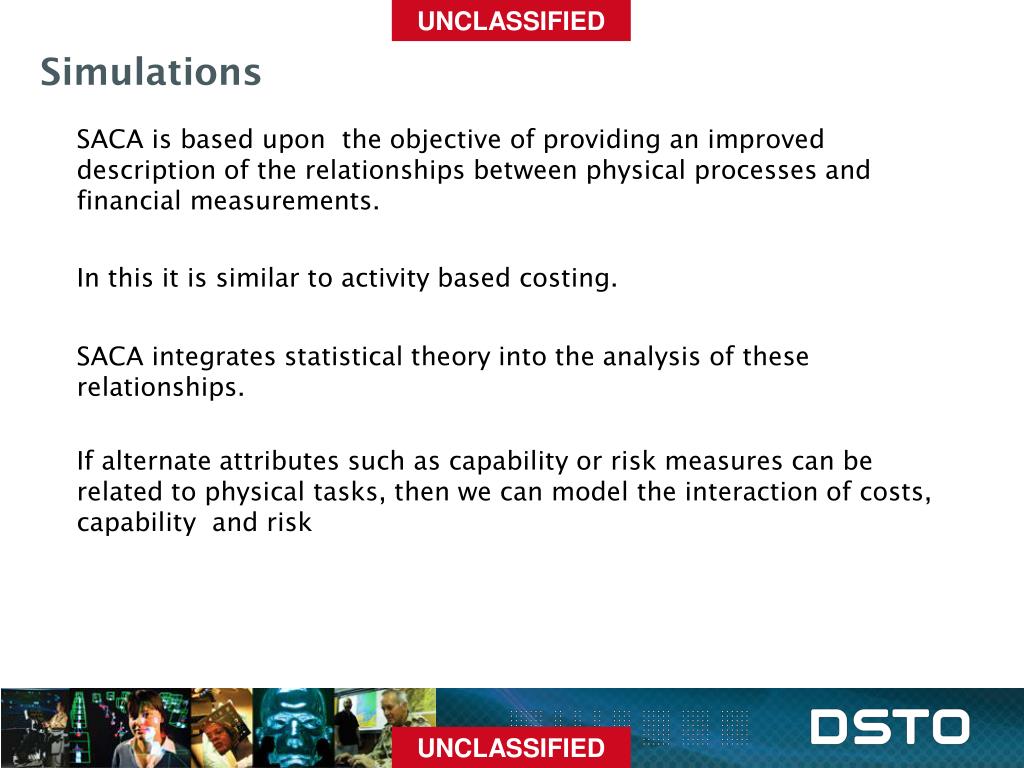 UNCLASSIFIED

Simulations

SACA is based upon the objective of providing an improved description of the relationships between physical processes and financial measurements.

In this it is similar to activity based costing.

SACA integrates statistical theory into the analysis of these relationships.

If alternate attributes such as capability or risk measures can be related to physical tasks, then we can model the interaction of costs, capability and risk

UNCLASSIFIED

DSTO